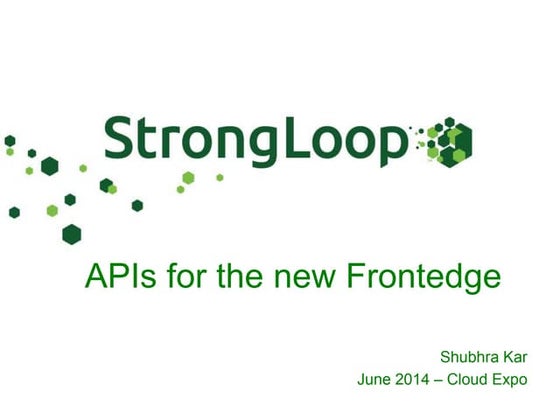 StrongLoop

APIs for the new Frontedge

Shubhra Kar
June 2014 – Cloud Expo